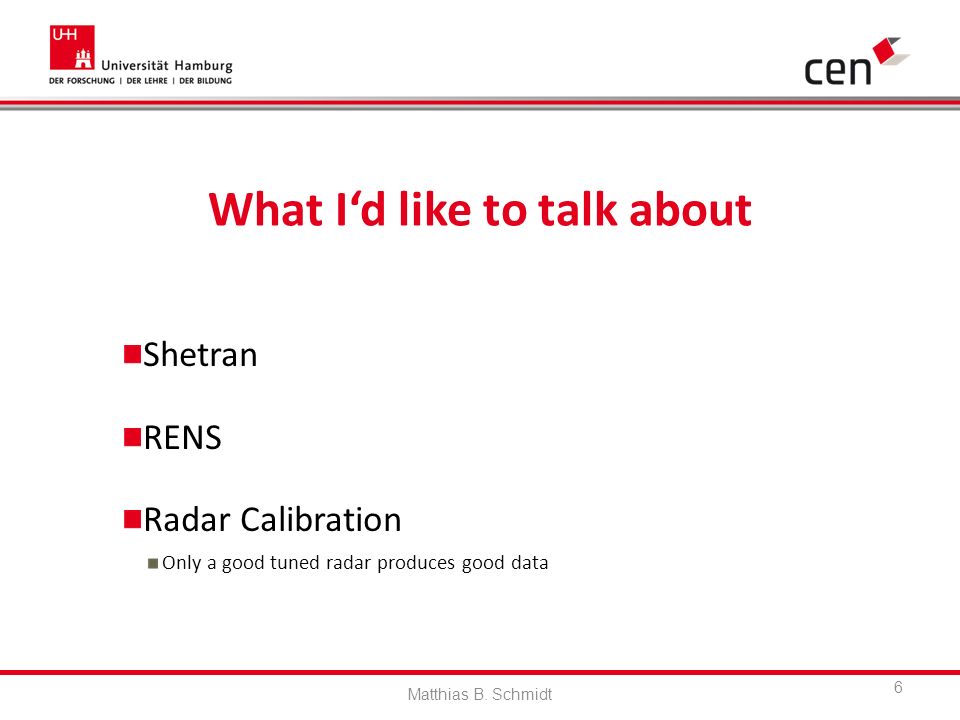 UHH
Universität Hamburg
DER FORSCHUNG | DER LEHRE | DER BILDUNG

cen

What I‘d like to talk about

Shetran

RENS

Radar Calibration

Only a good tuned radar produces good data

Matthias B. Schmidt

6